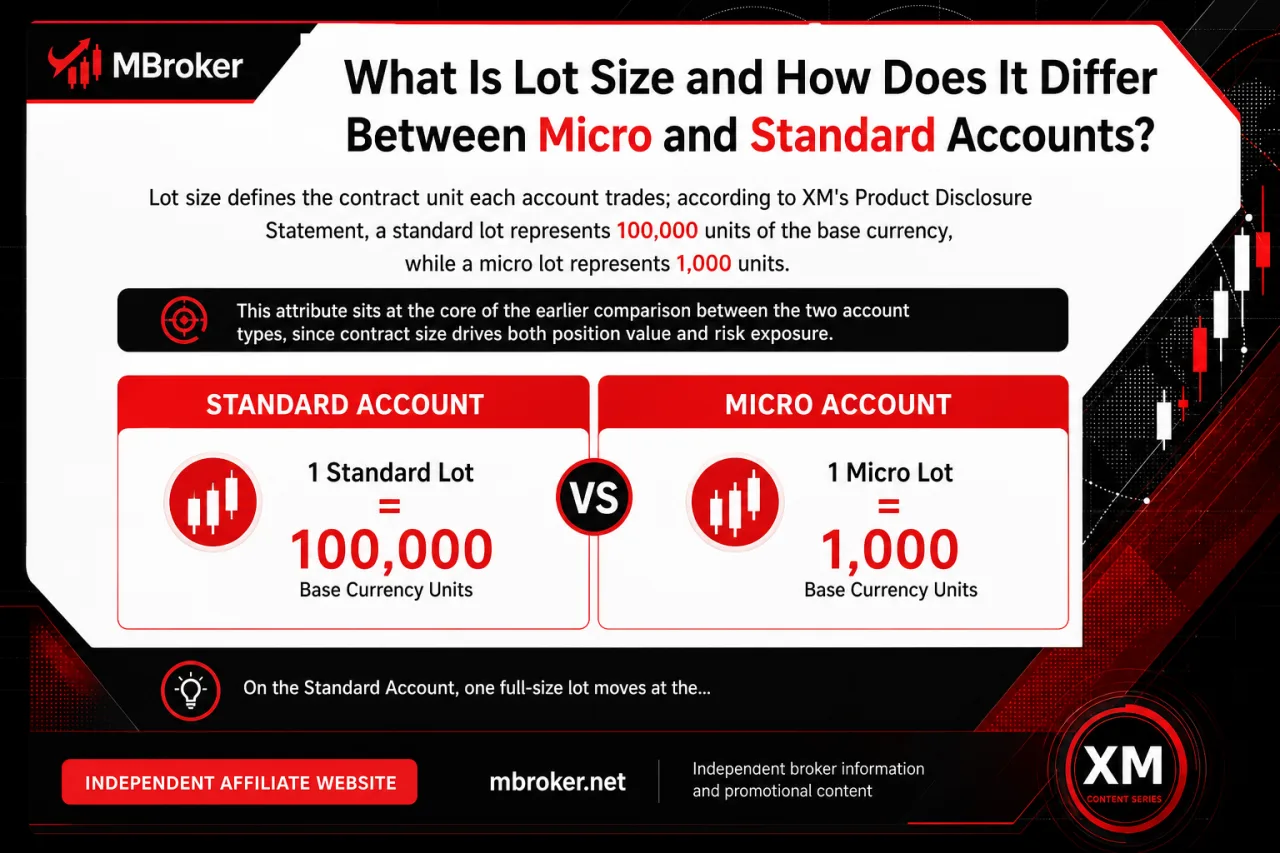 MBroker

What Is Lot Size and How Does It Differ Between Micro and Standard Accounts?

Lot size defines the contract unit each account trades; according to XM's Product Disclosure Statement, a standard lot represents 100,000 units of the base currency, while a micro lot represents 1,000 units.

This attribute sits at the core of the earlier comparison between the two account types, since contract size drives both position value and risk exposure.

STANDARD ACCOUNT

1 Standard Lot
=
100,000
Base Currency Units

VS

MICRO ACCOUNT

1 Micro Lot
=
1,000
Base Currency Units

On the Standard Account, one full-size lot moves at the...

INDEPENDENT AFFILIATE WEBSITE

mbroker.net

Independent broker information and promotional content

XM
CONTENT SERIES